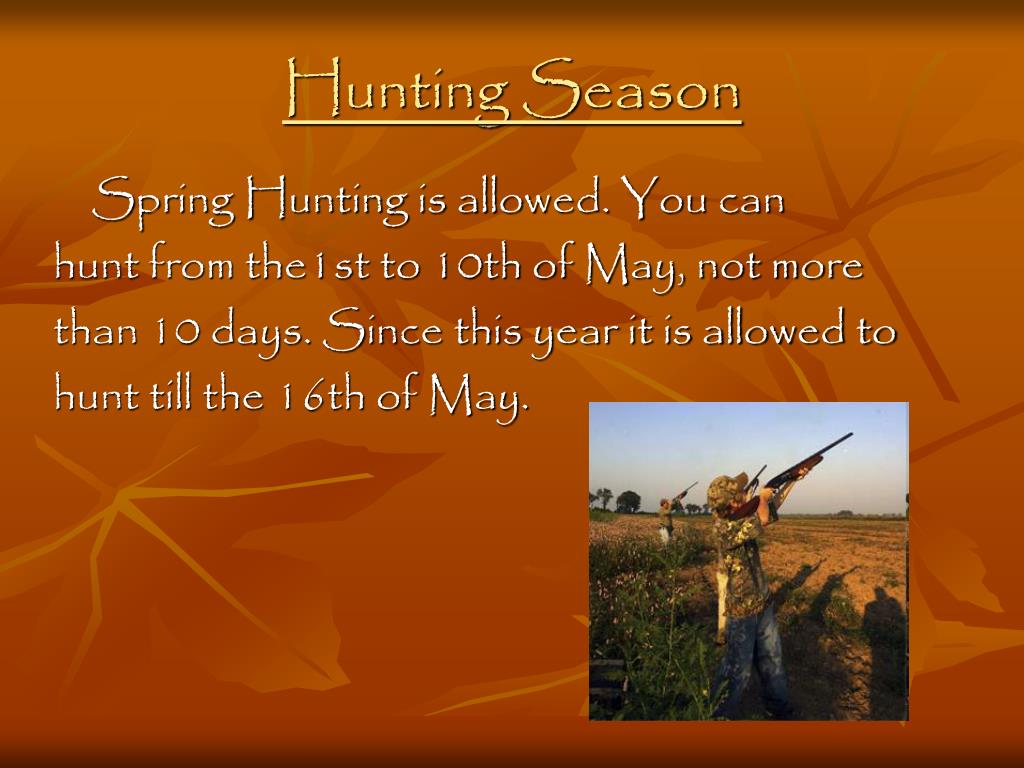 Hunting Season

Spring Hunting is allowed. You can hunt from the 1st to 10th of May, not more than 10 days. Since this year it is allowed to hunt till the 16th of May.